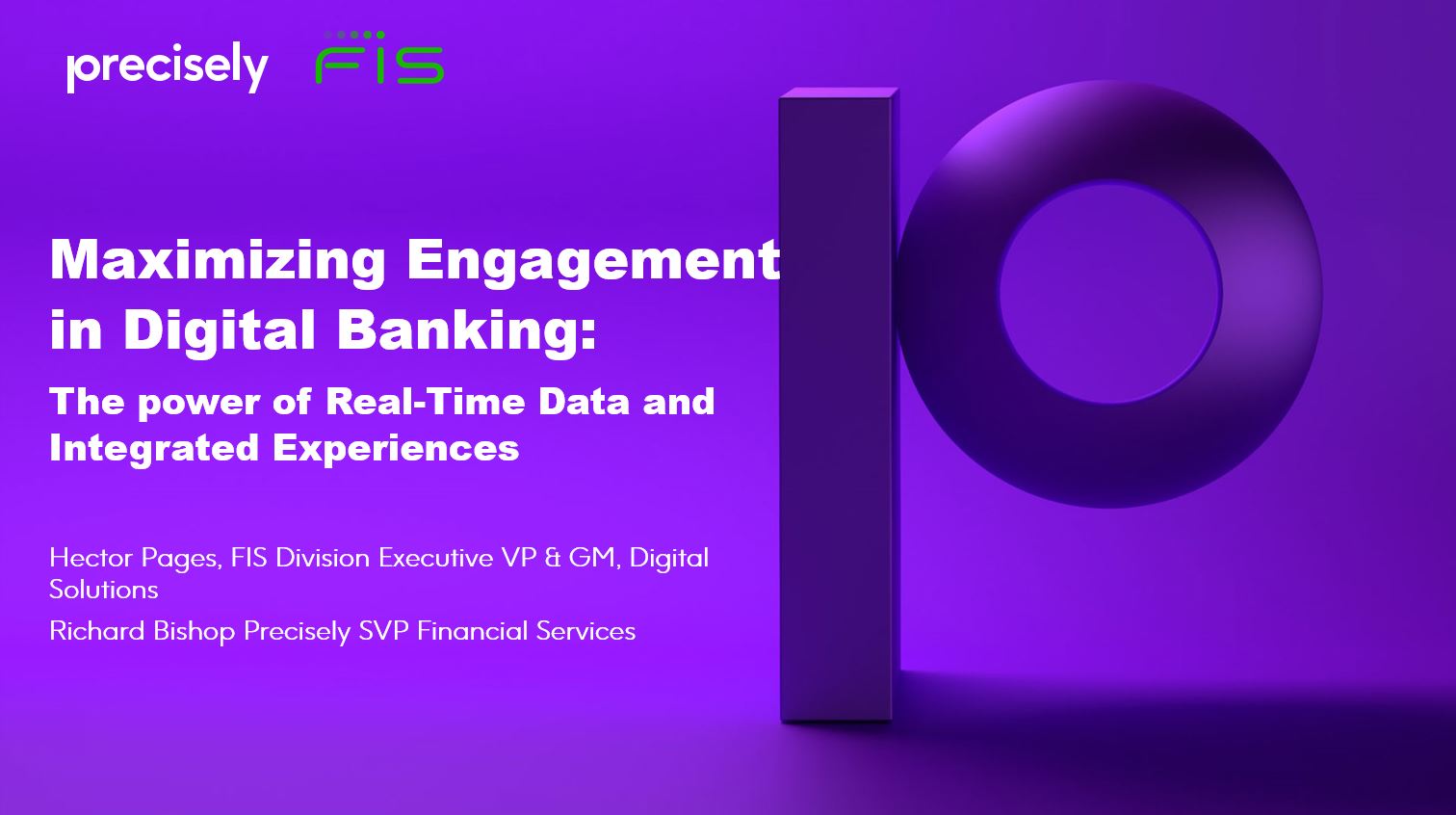 precisely FIS

Maximizing Engagement in Digital Banking:

The power of Real-Time Data and Integrated Experiences

Hector Pages, FIS Division Executive VP & GM, Digital Solutions

Richard Bishop Precisely SVP Financial Services